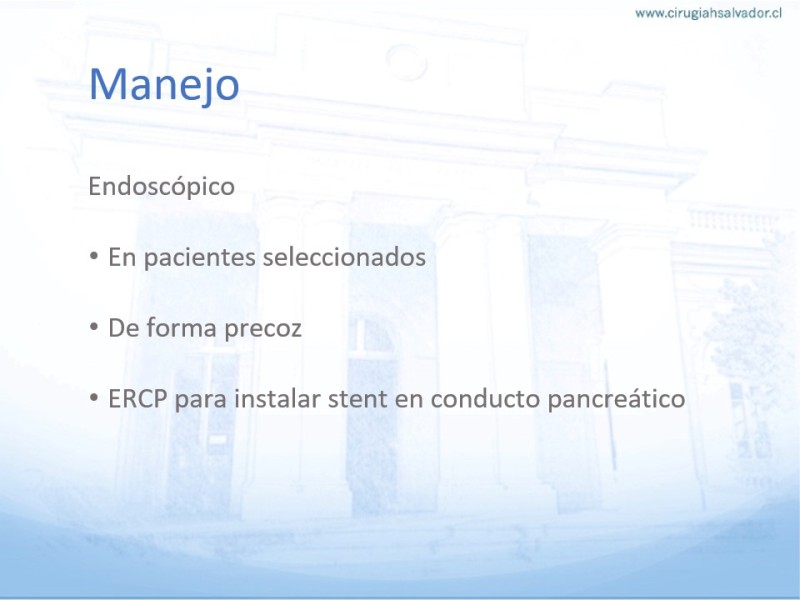 www.cirugiahsalvador.cl

Manejo

Endoscópico

• En pacientes seleccionados

• De forma precoz

• ERCP para instalar stent en conducto pancreático